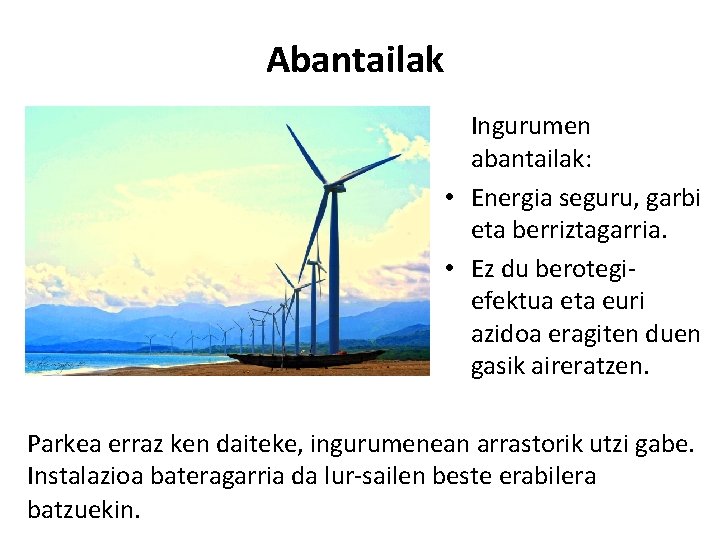 Abantailak

Ingurumen abantailak:

• Energia seguru, garbi eta berriztagarria.
• Ez du berotegi-efektua eta euri azidoa eragiten duen gasik aireratzen.

Parkea erraz ken daiteke, ingurumenean arrastorik utzi gabe. Instalazioa bateragarria da lur-sailen beste erabilera batzuekin.